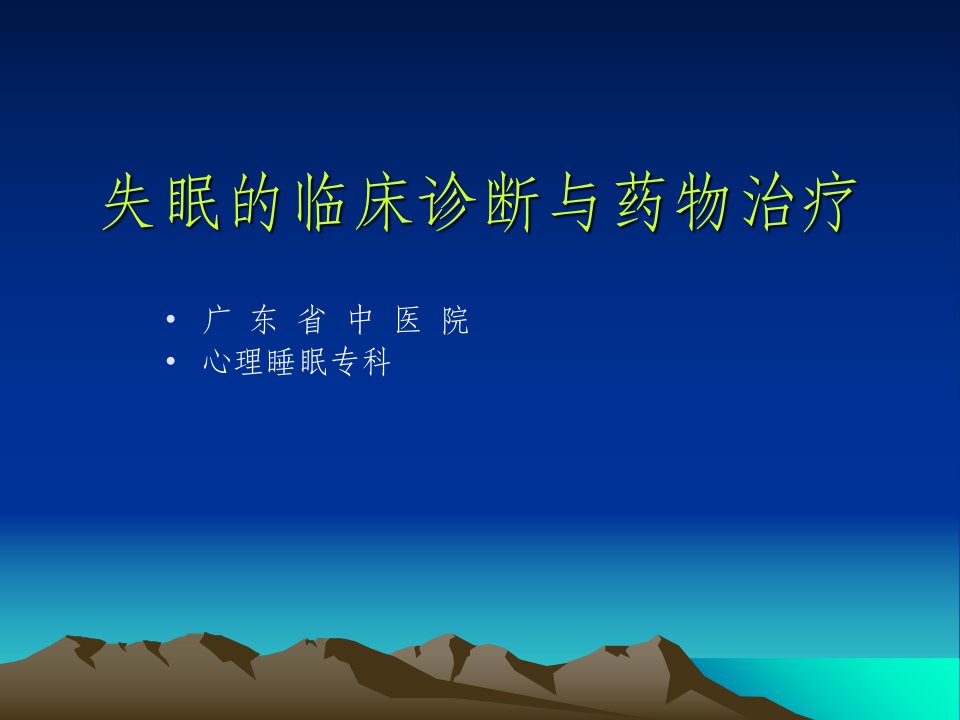 失眠的临床诊断与药物治疗

• 广 东 省 中 医 院
• 心理睡眠专科